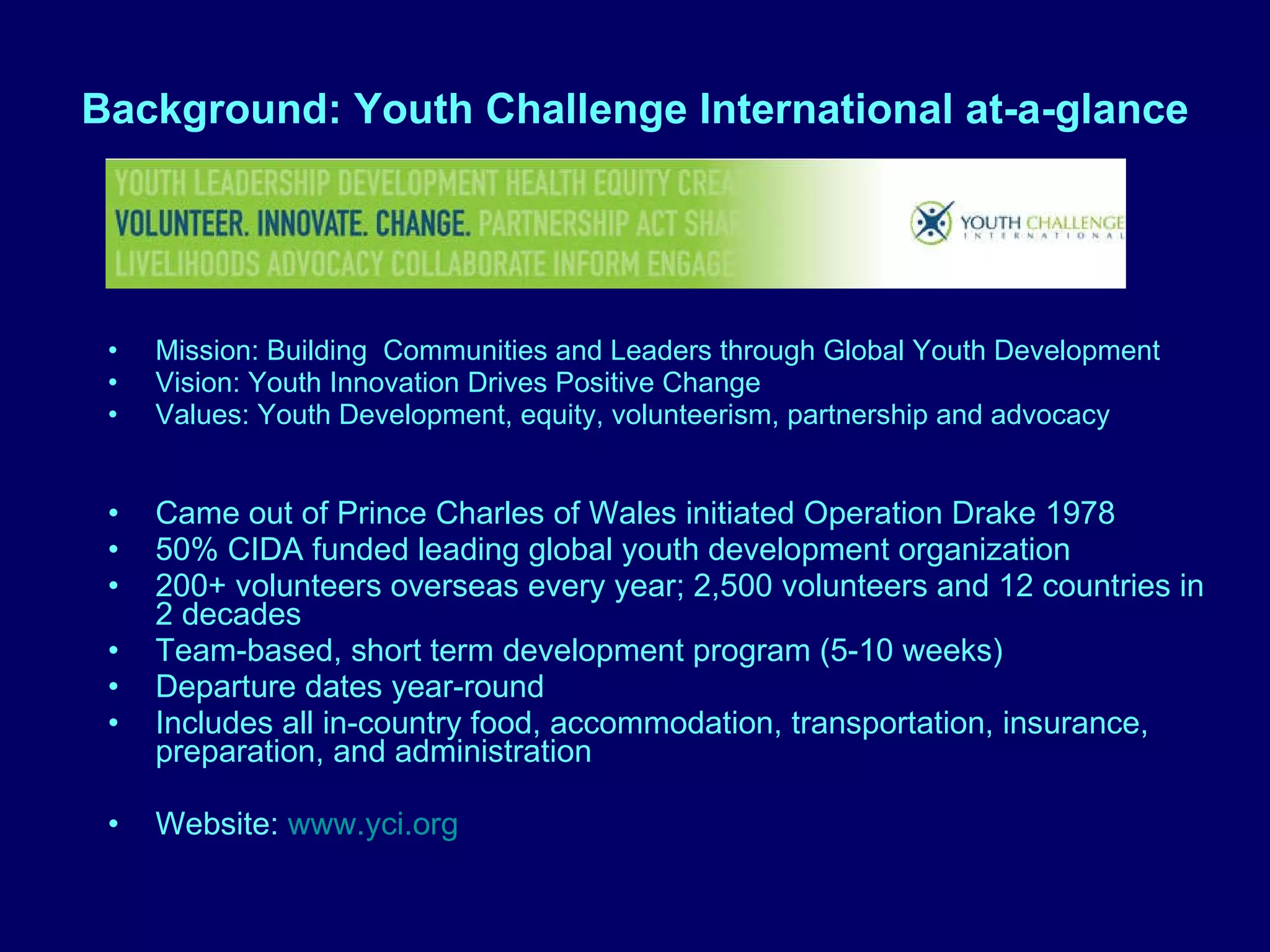 Background: Youth Challenge International at-a-glance

YOUTH LEADERSHIP DEVELOPMENT HEALTH EQUITY CREA
VOLUNTEER. INNOVATE. CHANGE. PARTNERSHIP ACT SHA
LIVELIHOODS ADVOCACY COLLABORATE INFORM ENGAGE

YOUTH CHALLENGE INTERNATIONAL

• Mission: Building Communities and Leaders through Global Youth Development
• Vision: Youth Innovation Drives Positive Change
• Values: Youth Development, equity, volunteerism, partnership and advocacy

• Came out of Prince Charles of Wales initiated Operation Drake 1978
• 50% CIDA funded leading global youth development organization
• 200+ volunteers overseas every year; 2,500 volunteers and 12 countries in 2 decades
• Team-based, short term development program (5-10 weeks)
• Departure dates year-round
• Includes all in-country food, accommodation, transportation, insurance, preparation, and administration

• Website: www.yci.org